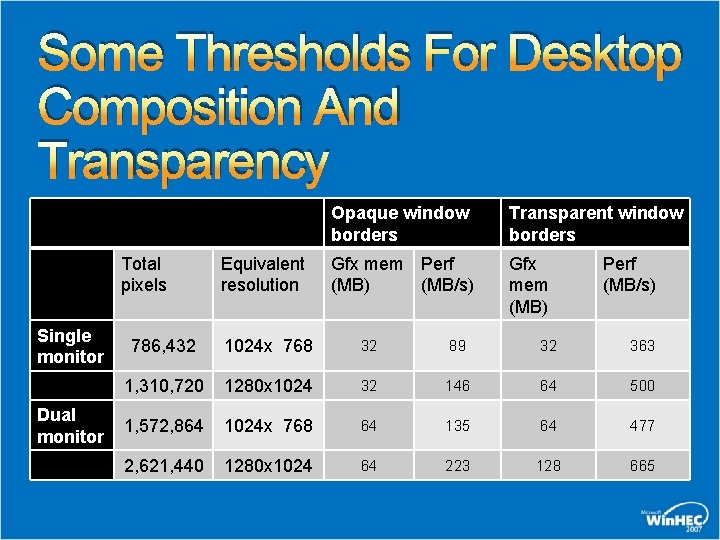 Some Thresholds For Desktop Composition And Transparency

| | | | Opaque window borders | | Transparent window borders | |
|---|---|---|---|---|---|---|
| | Total pixels | Equivalent resolution | Gfx mem (MB) | Perf (MB/s) | Gfx mem (MB) | Perf (MB/s) |
| Single monitor | 786,432 | 1024x 768 | 32 | 89 | 32 | 363 |
| | 1,310,720 | 1280x1024 | 32 | 146 | 64 | 500 |
| Dual monitor | 1,572,864 | 1024x 768 | 64 | 135 | 64 | 477 |
| | 2,621,440 | 1280x1024 | 64 | 223 | 128 | 665 |

Microsoft WinHEC 2007